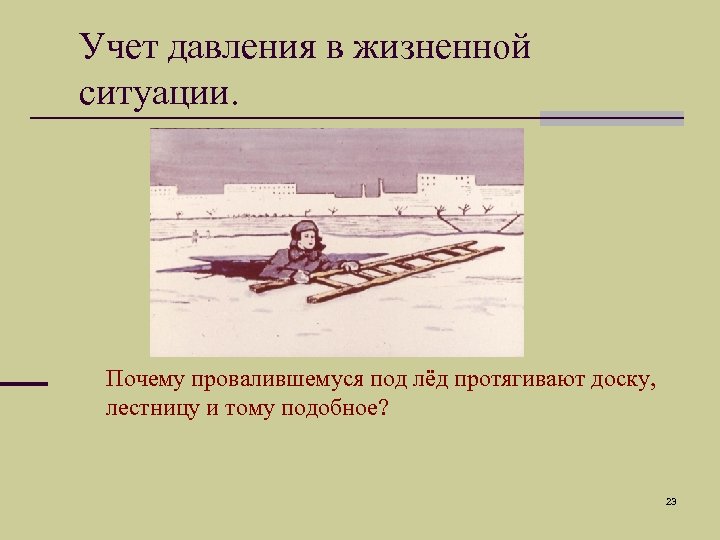 Учет давления в жизненной ситуации.

Почему провалившемуся под лёд протягивают доску, лестницу и тому подобное?

23